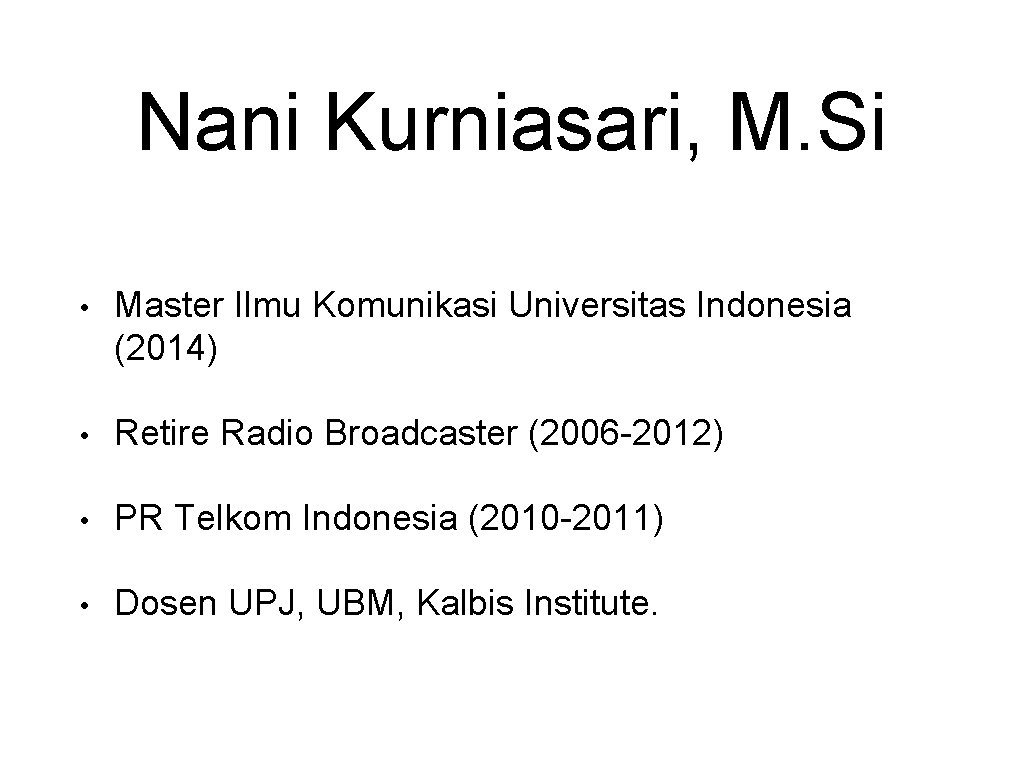 Nani Kurniasari, M.Si

• Master Ilmu Komunikasi Universitas Indonesia (2014)

• Retire Radio Broadcaster (2006-2012)

• PR Telkom Indonesia (2010-2011)

• Dosen UPJ, UBM, Kalbis Institute.